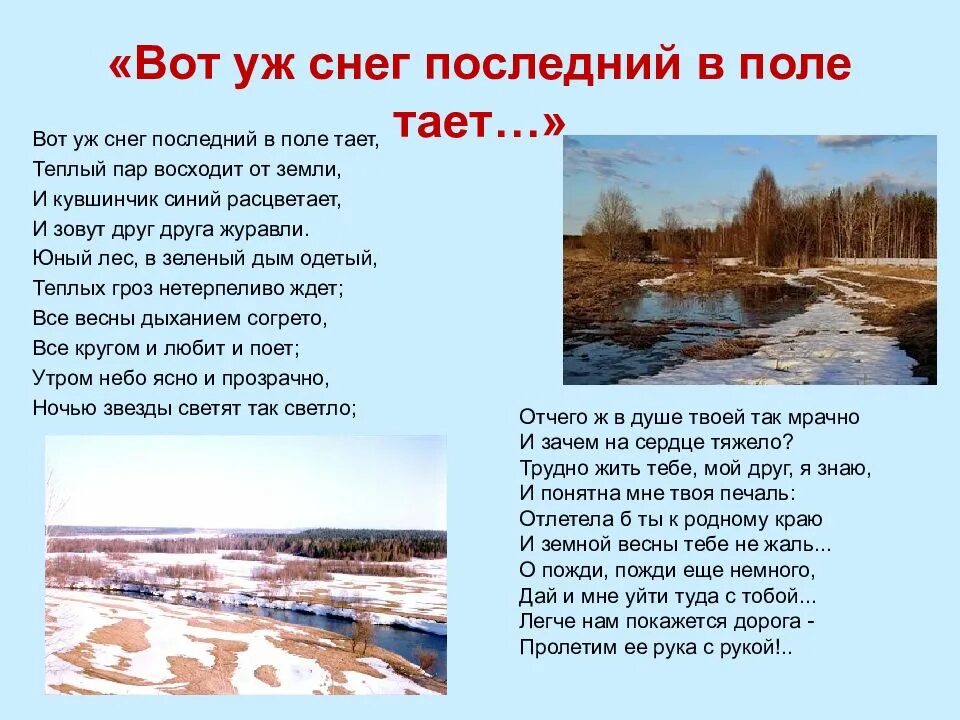 «Вот уж снег последний в поле тает…»

Вот уж снег последний в поле тает,
Теплый пар восходит от земли,
И кувшинчик синий расцветает,
И зовут друг друга журавли.
Юный лес, в зеленый дым одетый,
Теплых гроз нетерпеливо ждет;
Все весны дыханием согрето,
Все кругом и любит и поет;
Утром небо ясно и прозрачно,
Ночью звезды светят так светло;

Отчего ж в душе твоей так мрачно
И зачем на сердце тяжело?
Трудно жить тебе, мой друг, я знаю,
И понятна мне твоя печаль:
Отлетела б ты к родному краю
И земной весны тебе не жаль...
О пожди, пожди еще немного,
Дай и мне уйти туда с тобой...
Легче нам покажется дорога -
Пролетим ее рука с рукой!..